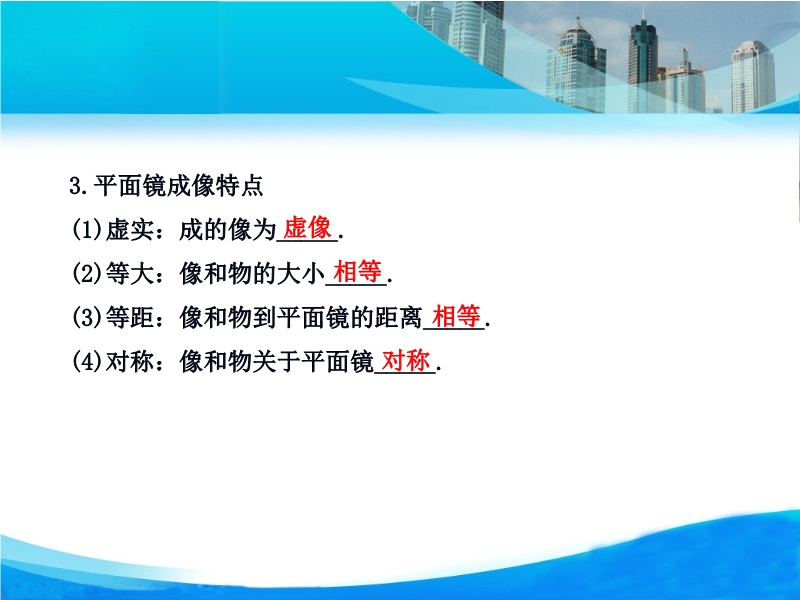 3.平面镜成像特点

(1)虚实：成的像为虚像.

(2)等大：像和物的大小相等.

(3)等距：像和物到平面镜的距离相等.

(4)对称：像和物关于平面镜对称.